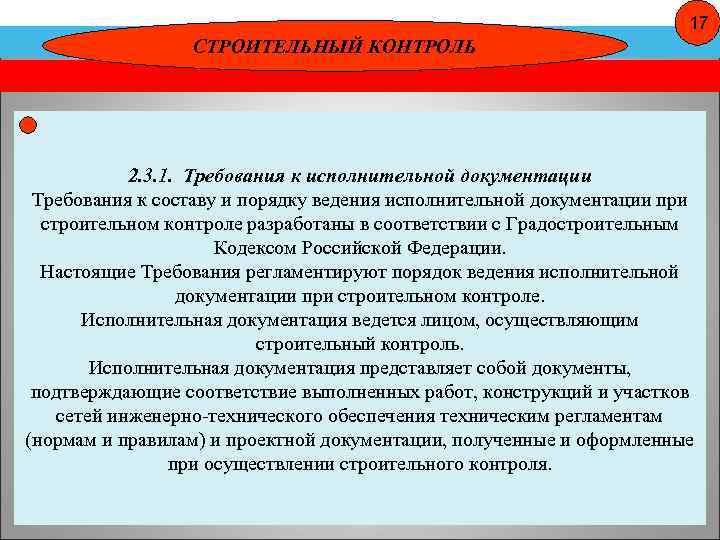 17

СТРОИТЕЛЬНЫЙ КОНТРОЛЬ

2.3.1. Требования к исполнительной документации
Требования к составу и порядку ведения исполнительной документации при строительном контроле разработаны в соответствии с Градостроительным Кодексом Российской Федерации.
Настоящие Требования регламентируют порядок ведения исполнительной документации при строительном контроле.
Исполнительная документация ведется лицом, осуществляющим строительный контроль.
Исполнительная документация представляет собой документы, подтверждающие соответствие выполненных работ, конструкций и участков сетей инженерно-технического обеспечения техническим регламентам (нормам и правилам) и проектной документации, полученные и оформленные при осуществлении строительного контроля.